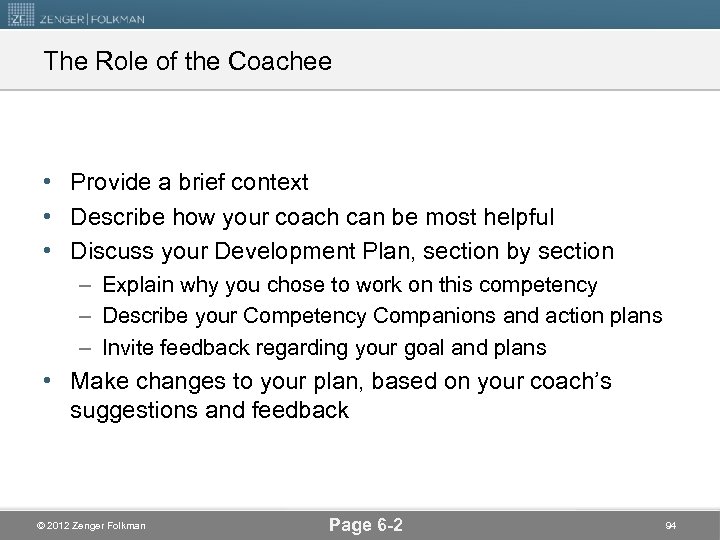 ZF ZENGER | FOLKMAN

The Role of the Coachee

• Provide a brief context
• Describe how your coach can be most helpful
• Discuss your Development Plan, section by section
  – Explain why you chose to work on this competency
  – Describe your Competency Companions and action plans
  – Invite feedback regarding your goal and plans
• Make changes to your plan, based on your coach's suggestions and feedback

© 2012 Zenger Folkman

Page 6-2

94